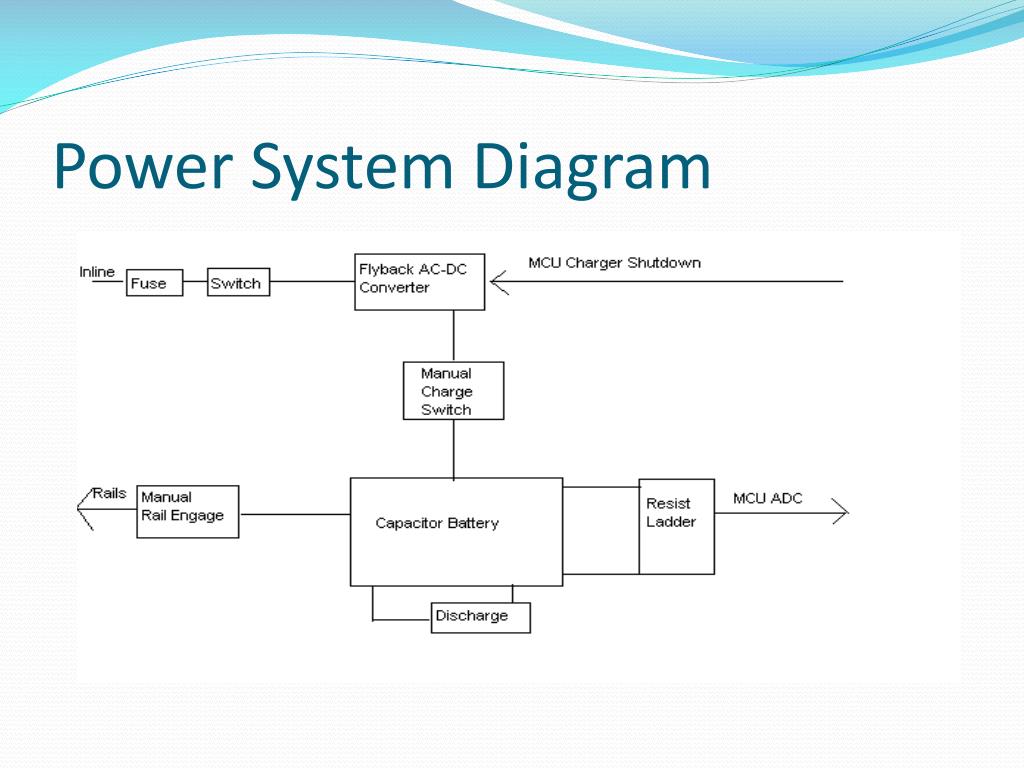 Power System Diagram

Inline
Fuse
Switch
Flyback AC-DC Converter
MCU Charger Shutdown
Manual Charge Switch
Rails
Manual Rail Engage
Capacitor Battery
Resist Ladder
MCU ADC
Discharge